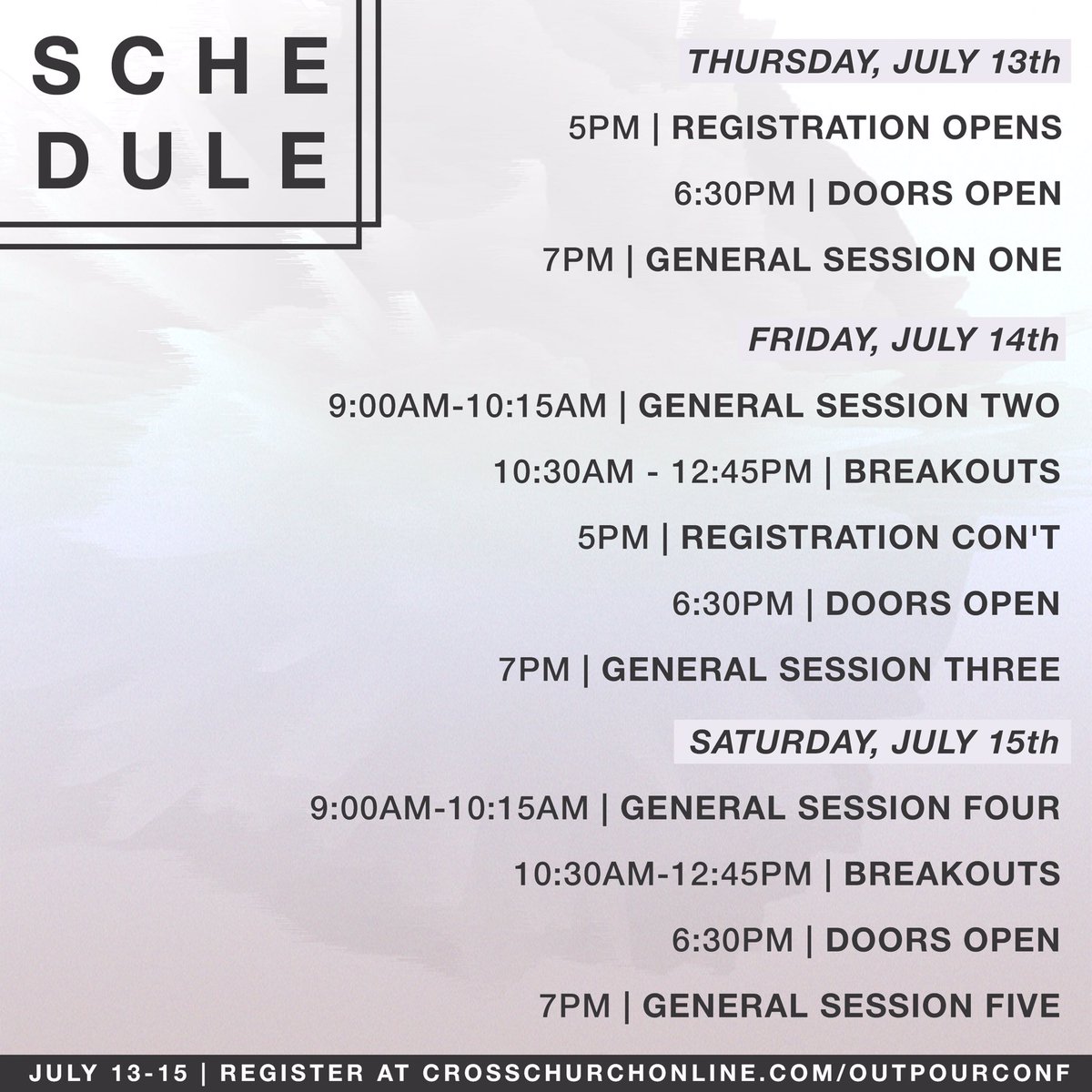 SCHE
DULE

THURSDAY, JULY 13th

5PM | REGISTRATION OPENS

6:30PM | DOORS OPEN

7PM | GENERAL SESSION ONE

FRIDAY, JULY 14th

9:00AM-10:15AM | GENERAL SESSION TWO

10:30AM - 12:45PM | BREAKOUTS

5PM | REGISTRATION CON'T

6:30PM | DOORS OPEN

7PM | GENERAL SESSION THREE

SATURDAY, JULY 15th

9:00AM-10:15AM | GENERAL SESSION FOUR

10:30AM-12:45PM | BREAKOUTS

6:30PM | DOORS OPEN

7PM | GENERAL SESSION FIVE

JULY 13-15 | REGISTER AT CROSSCHURCHONLINE.COM/OUTPOURCONF